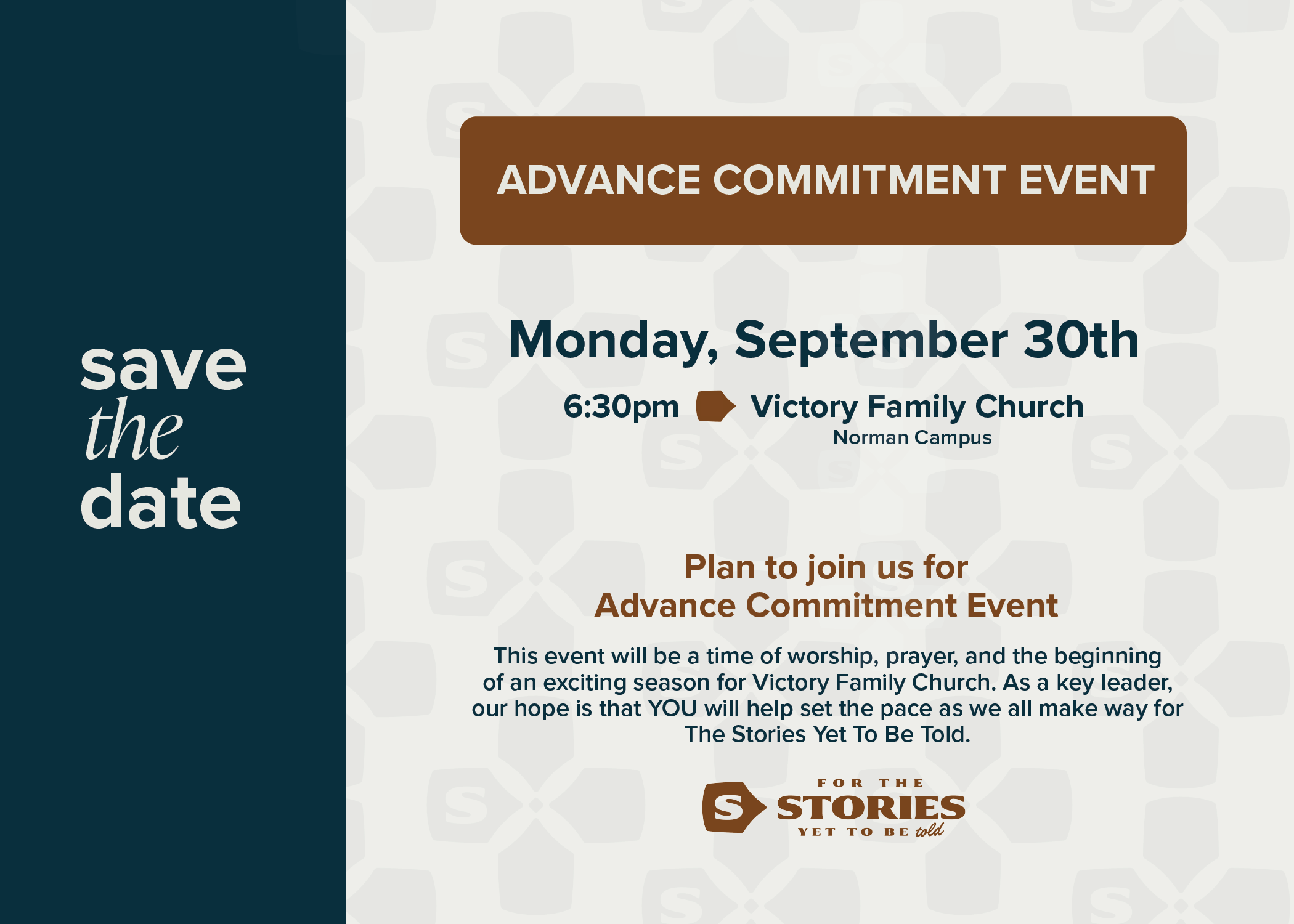 save
the
date

ADVANCE COMMITMENT EVENT

Monday, September 30th

6:30pm Victory Family Church
Norman Campus

Plan to join us for
Advance Commitment Event

This event will be a time of worship, prayer, and the beginning of an exciting season for Victory Family Church. As a key leader, our hope is that YOU will help set the pace as we all make way for The Stories Yet To Be Told.

S FOR THE STORIES YET TO BE told